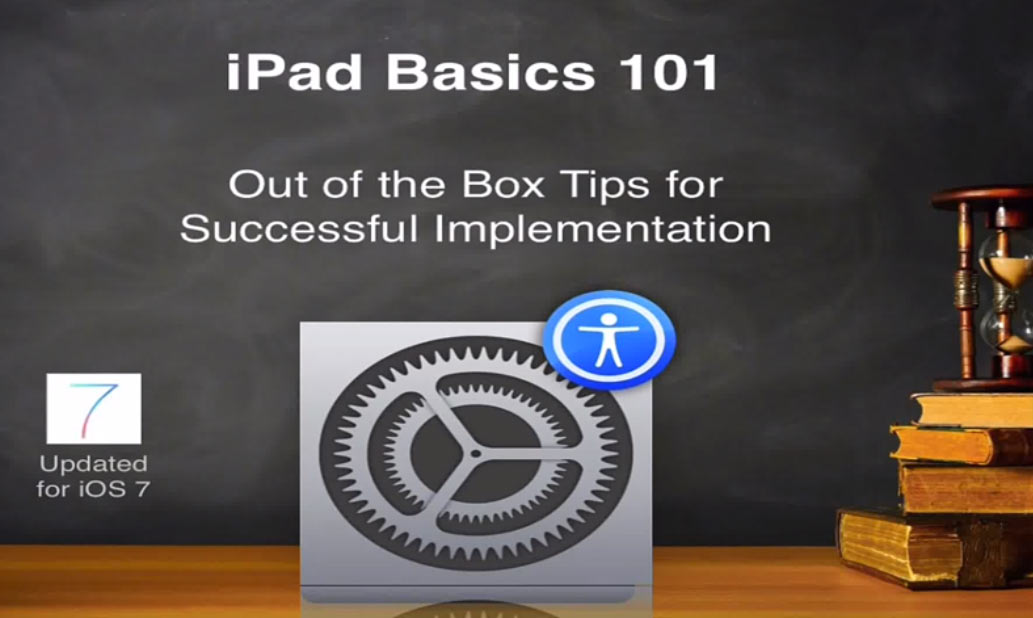 iPad Basics 101

Out of the Box Tips for Successful Implementation

7

Updated for iOS 7